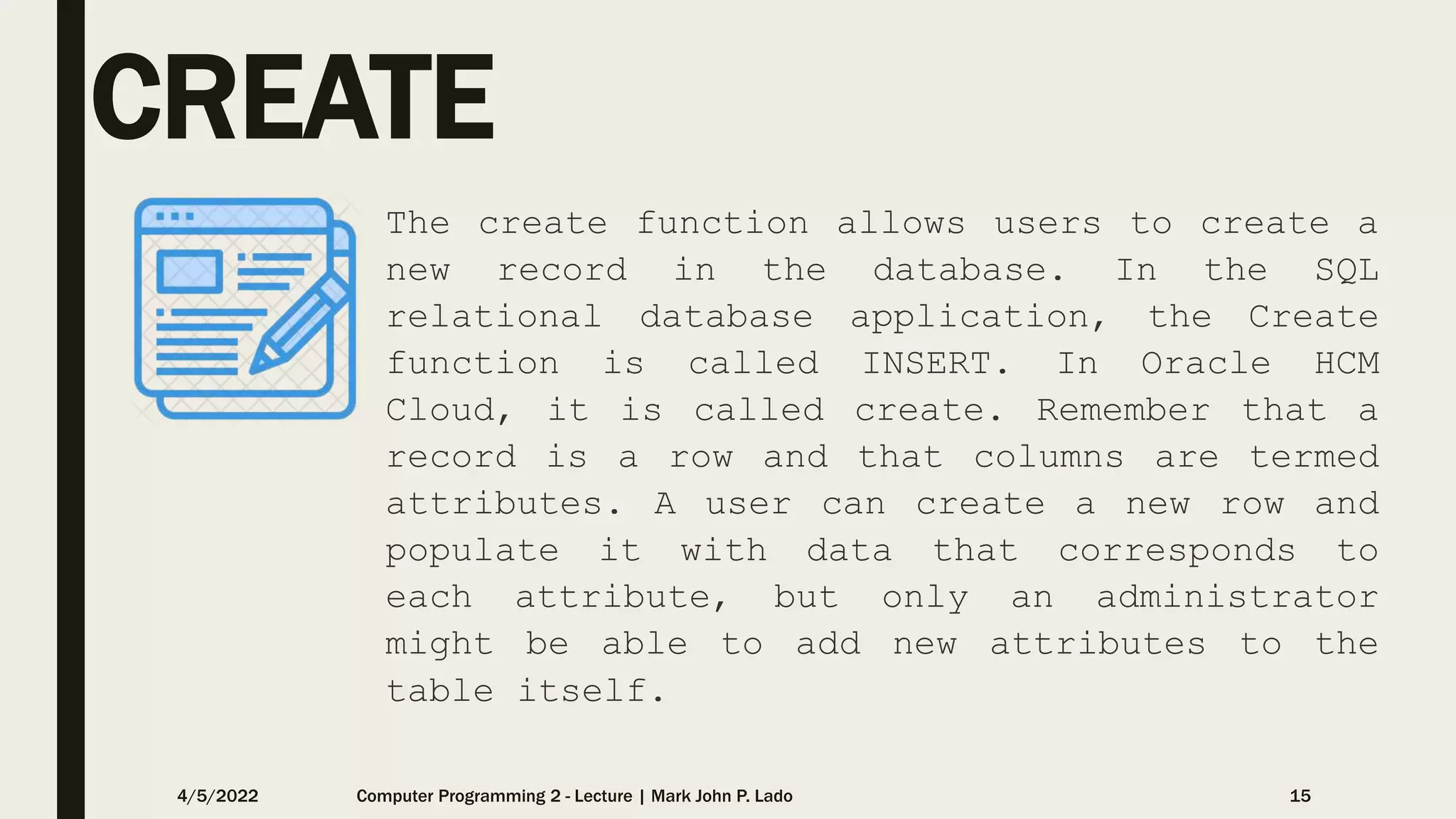 CREATE

The create function allows users to create a new record in the database. In the SQL relational database application, the Create function is called INSERT. In Oracle HCM Cloud, it is called create. Remember that a record is a row and that columns are termed attributes. A user can create a new row and populate it with data that corresponds to each attribute, but only an administrator might be able to add new attributes to the table itself.

4/5/2022

Computer Programming 2 - Lecture | Mark John P. Lado

15